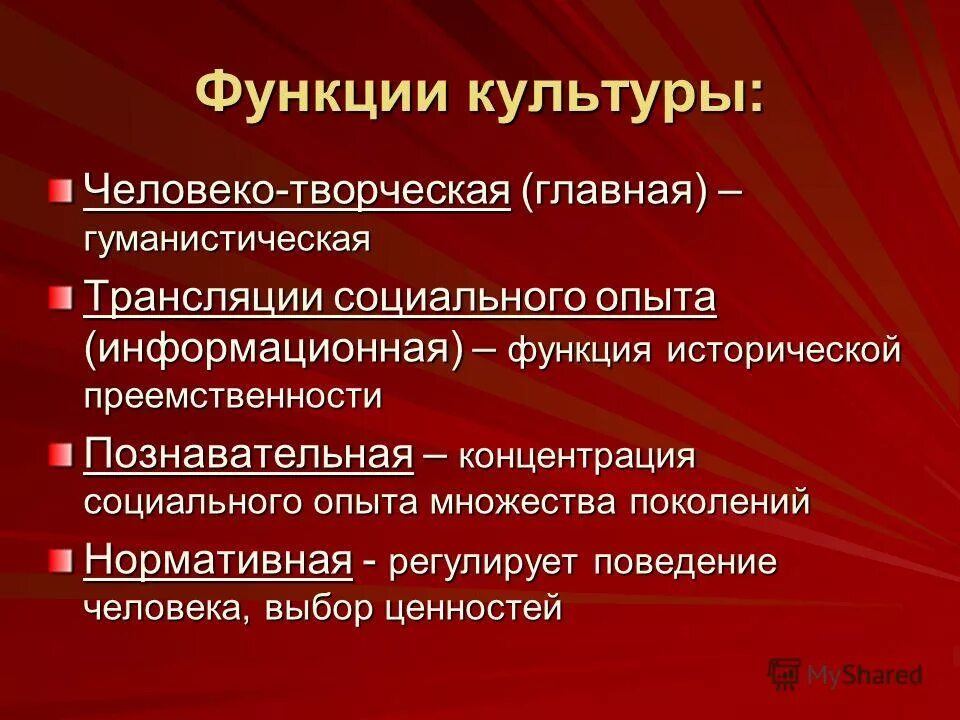 Функции культуры:

Человеко-творческая (главная) – гуманистическая

Трансляции социального опыта (информационная) – функция исторической преемственности

Познавательная – концентрация социального опыта множества поколений

Нормативная - регулирует поведение человека, выбор ценностей

MyShared